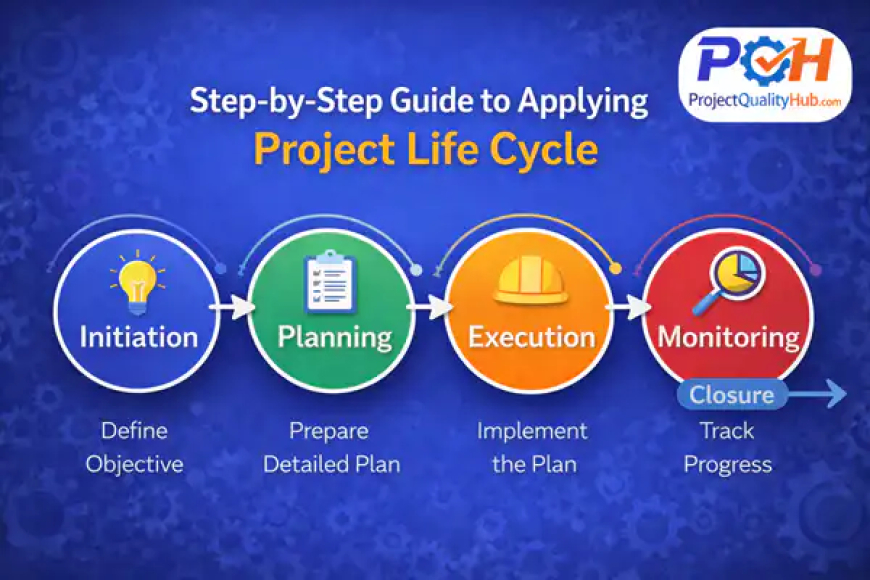 PQH
ProjectQualityHub.com

Step-by-Step Guide to Applying
Project Life Cycle

Initiation
Define Objective

Planning
Prepare Detailed Plan

Execution
Implement the Plan

Monitoring
Closure
Track Progress